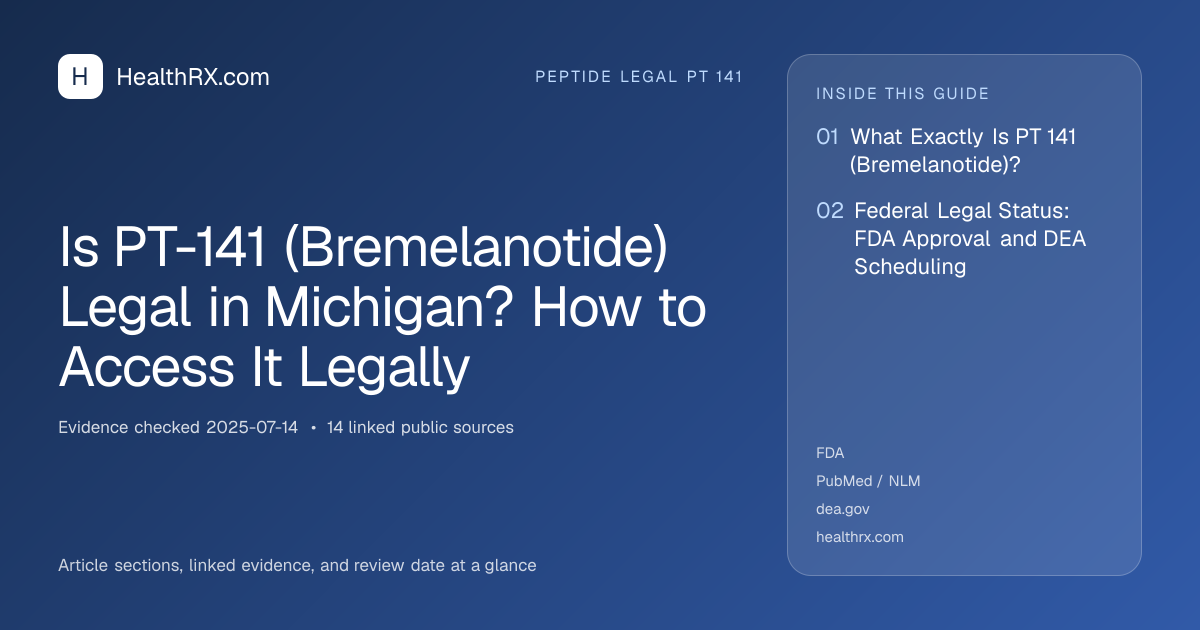 H HealthRX.com

PEPTIDE LEGAL PT 141

Is PT-141 (Bremelanotide) Legal in Michigan? How to Access It Legally

Evidence checked 2025-07-14 • 14 linked public sources

Article sections, linked evidence, and review date at a glance

INSIDE THIS GUIDE

01 What Exactly Is PT 141 (Bremelanotide)?

02 Federal Legal Status: FDA Approval and DEA Scheduling

FDA
PubMed / NLM
dea.gov
healthrx.com